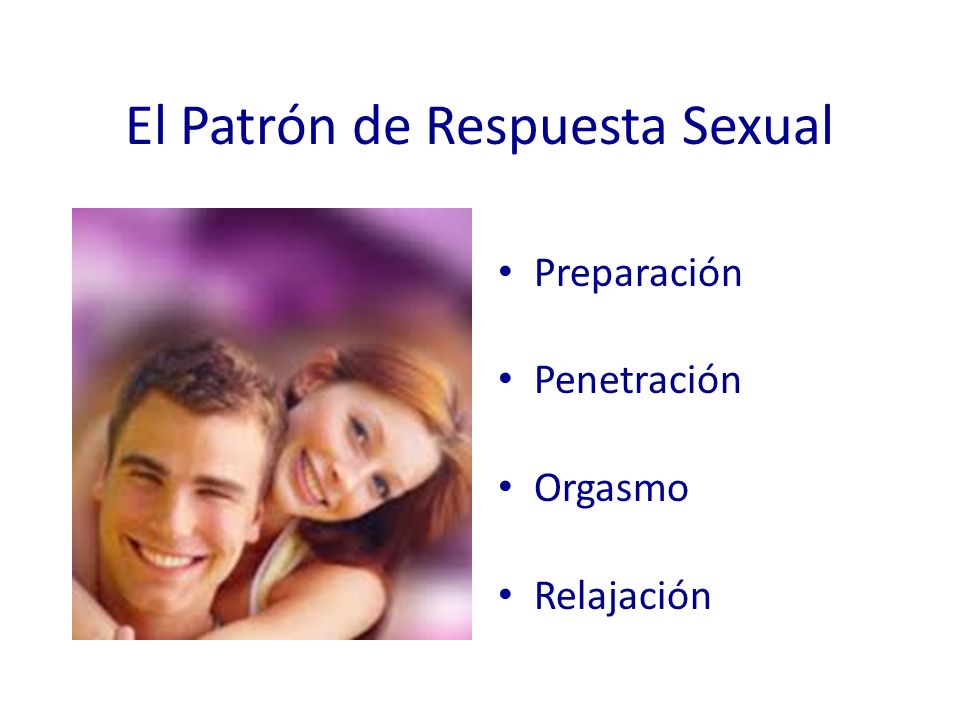 El Patrón de Respuesta Sexual

• Preparación
• Penetración
• Orgasmo
• Relajación